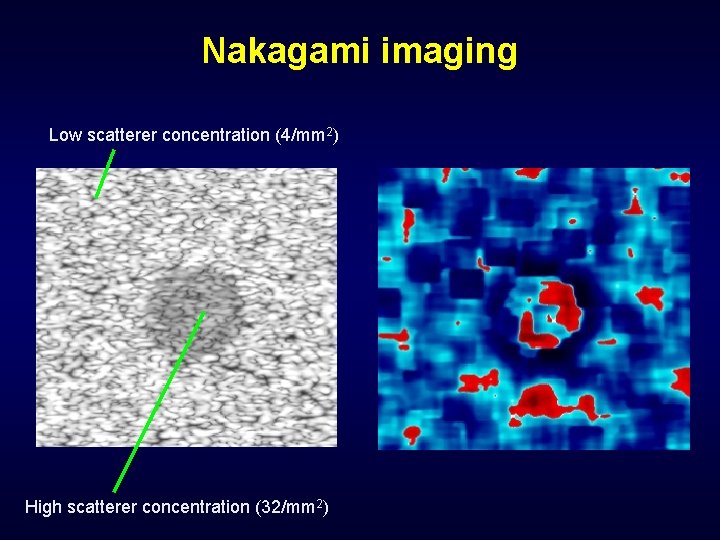 Nakagami imaging

Low scatterer concentration (4/mm$^2$)

High scatterer concentration (32/mm$^2$)